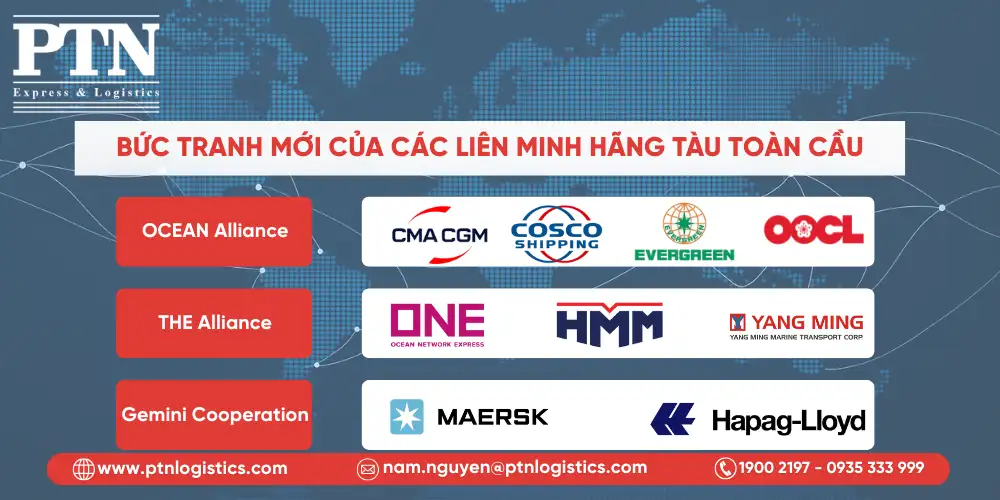 PTN
Express & Logistics

BỨC TRANH MỚI CỦA CÁC LIÊN MINH HÃNG TÀU TOÀN CẦU

OCEAN Alliance
CMA CGM
COSCO SHIPPING
EVERGREEN
OOCL

THE Alliance
ONE
OCEAN NETWORK EXPRESS
HMM
YANG MING
YANG MING MARINE TRANSPORT CORP.

Gemini Cooperation
MAERSK
Hapag-Lloyd

www.ptnlogistics.com
nam.nguyen@ptnlogistics.com
1900 2197 - 0935 333 999